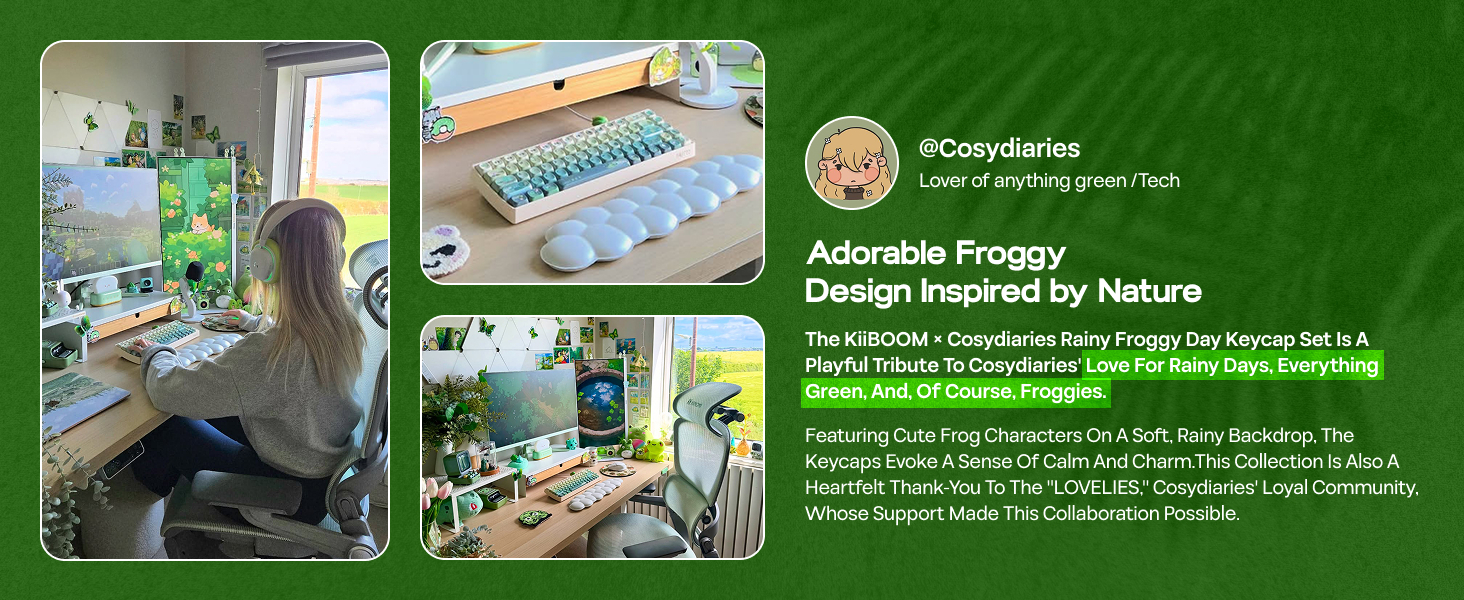 @Cosydiaries
Lover of anything green /Tech

Adorable Froggy
Design Inspired by Nature

The KiiBOOM × Cosydiaries Rainy Froggy Day Keycap Set Is A Playful Tribute To Cosydiaries' Love For Rainy Days, Everything Green, And, Of Course, Froggies.

Featuring Cute Frog Characters On A Soft, Rainy Backdrop. The Keycaps Evoke A Sense Of Calm And Charm.This Collection Is Also A Heartfelt Thank-You To The "LOVELIES," Cosydiaries' Loyal Community, Whose Support Made This Collaboration Possible.